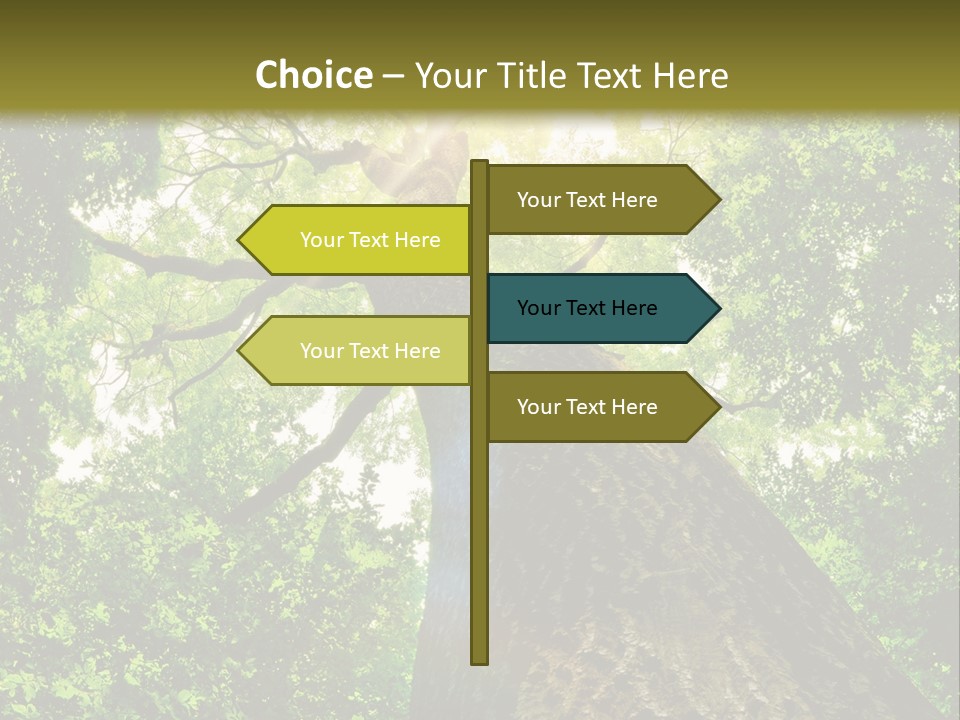 Choice – Your Title Text Here

Your Text Here

Your Text Here

Your Text Here

Your Text Here

Your Text Here